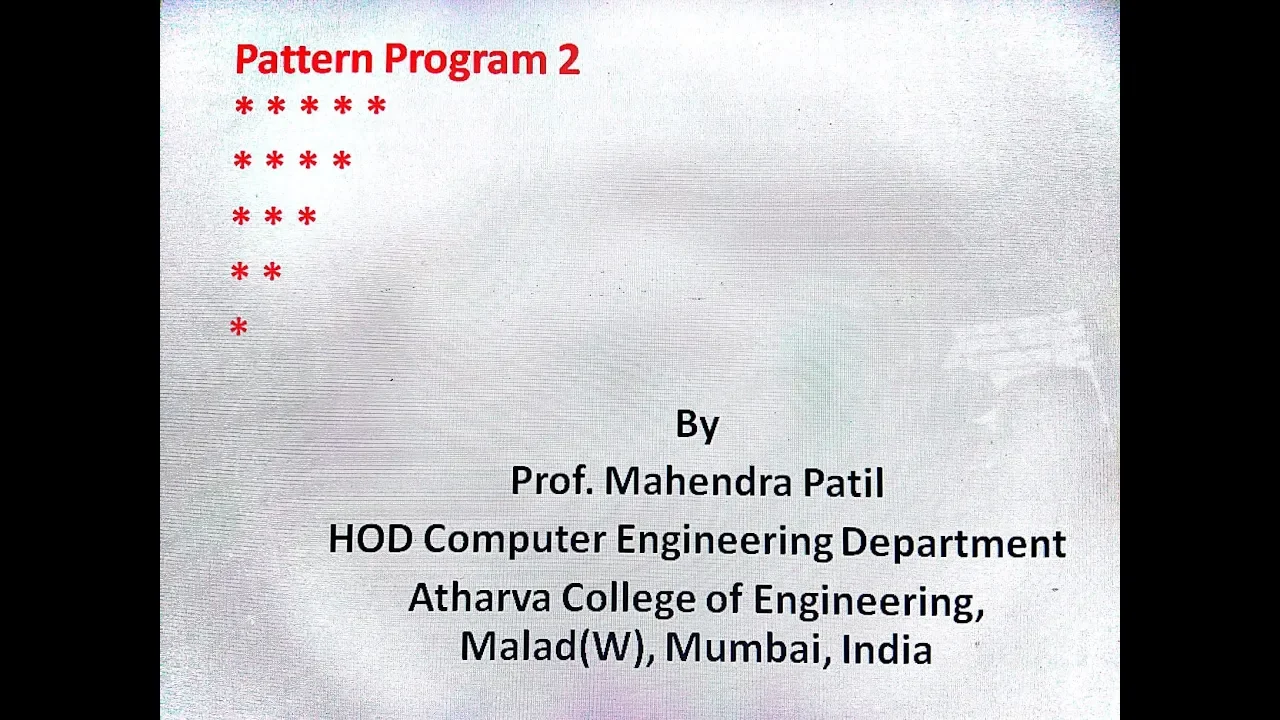 Pattern Program 2

\* \* \* \* \*

\* \* \* \*

\* \* \*

\* \*

\*

By

Prof. Mahendra Patil

HOD Computer Engineering Department

Atharva College of Engineering, Malad(W), Mumbai, India